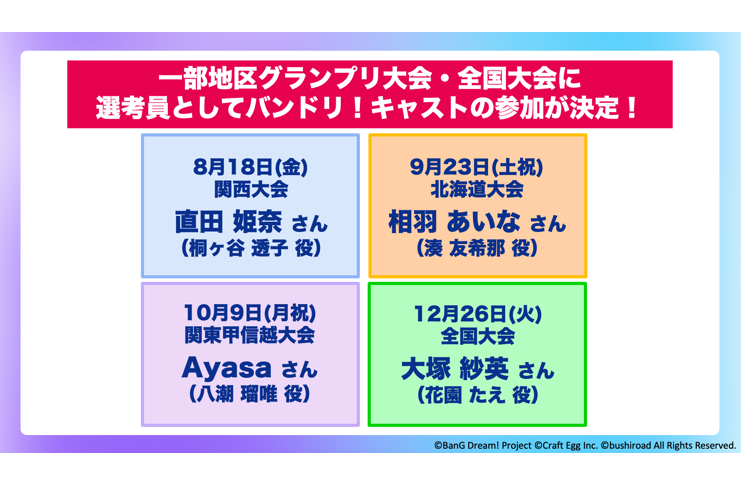 一部地区グランプリ大会・全国大会に
選考員としてバンドリ！キャストの参加が決定！

8月18日(金)
関西大会
直田 姫奈 さん
(桐ヶ谷 透子 役)

9月23日(土祝)
北海道大会
相羽 あいな さん
(湊 友希那 役)

10月9日(月祝)
関東甲信越大会
Ayasa さん
(八潮 瑠唯 役)

12月26日(火)
全国大会
大塚 紗英 さん
(花園 たえ 役)

©BanG Dream! Project ©Craft Egg Inc. ©bushiroad All Rights Reserved.